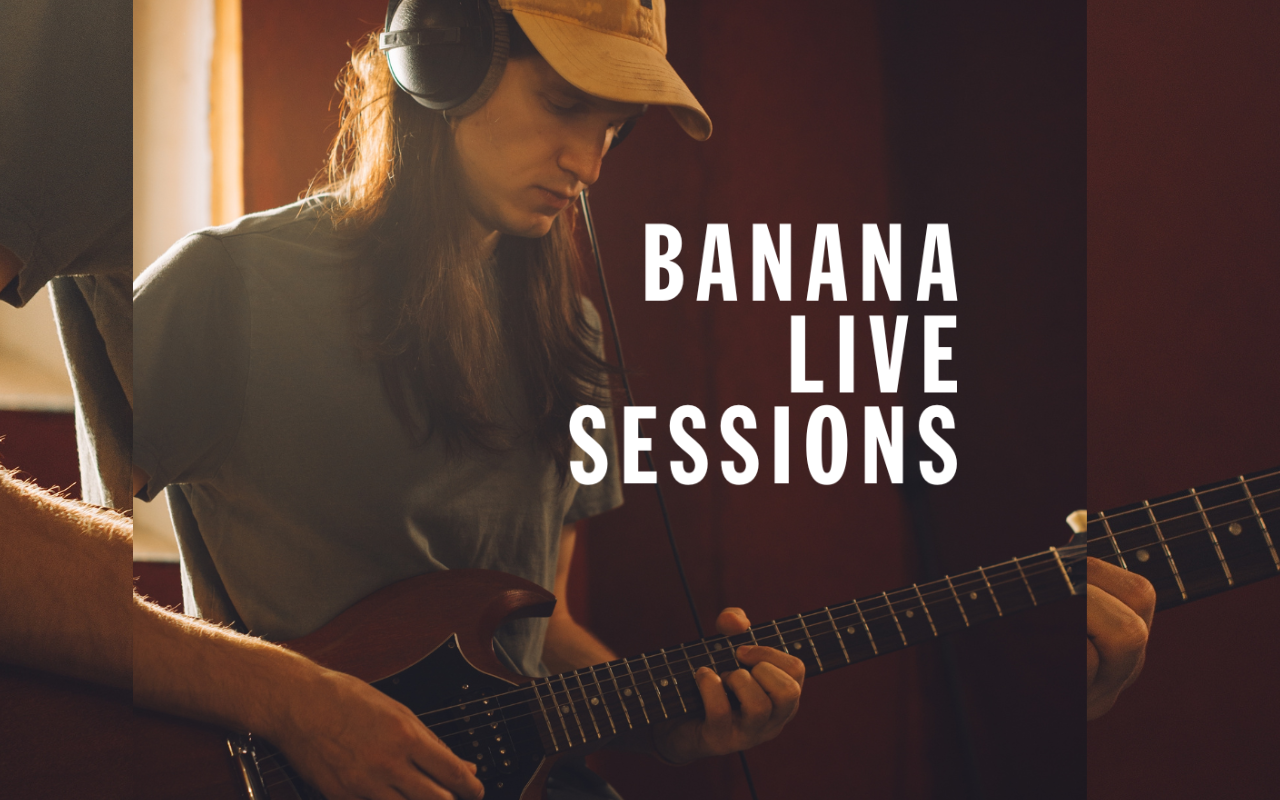 BANANA
LIVE
SESSIONS